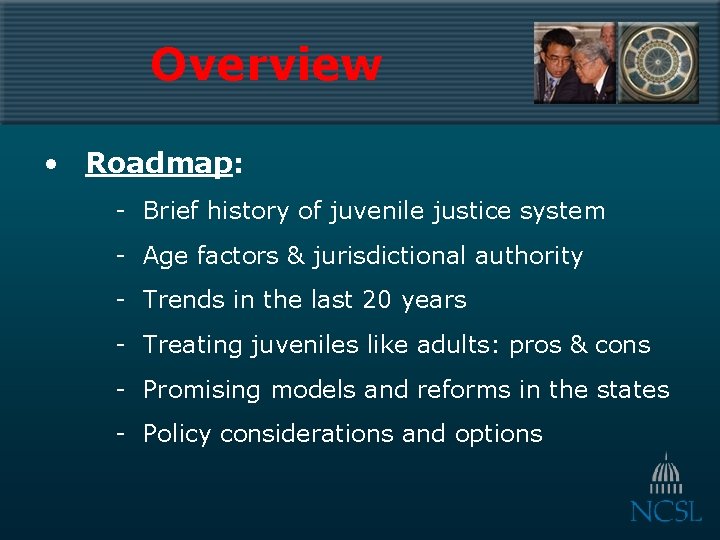 Overview

• Roadmap:

- Brief history of juvenile justice system
- Age factors & jurisdictional authority
- Trends in the last 20 years
- Treating juveniles like adults: pros & cons
- Promising models and reforms in the states
- Policy considerations and options

NCSL